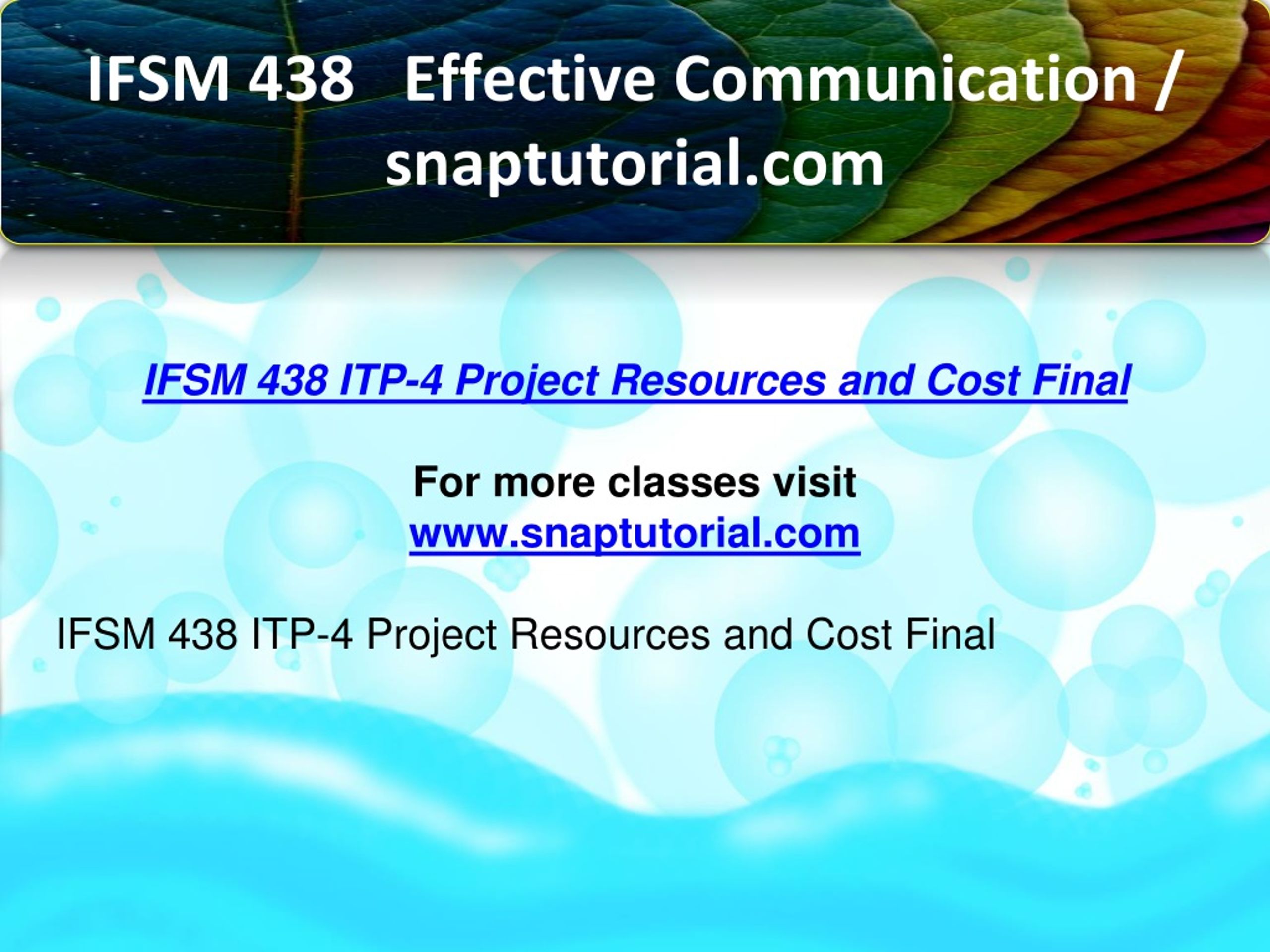 IFSM 438 Effective Communication / snaptutorial.com

IFSM 438 ITP-4 Project Resources and Cost Final

For more classes visit
www.snaptutorial.com

IFSM 438 ITP-4 Project Resources and Cost Final